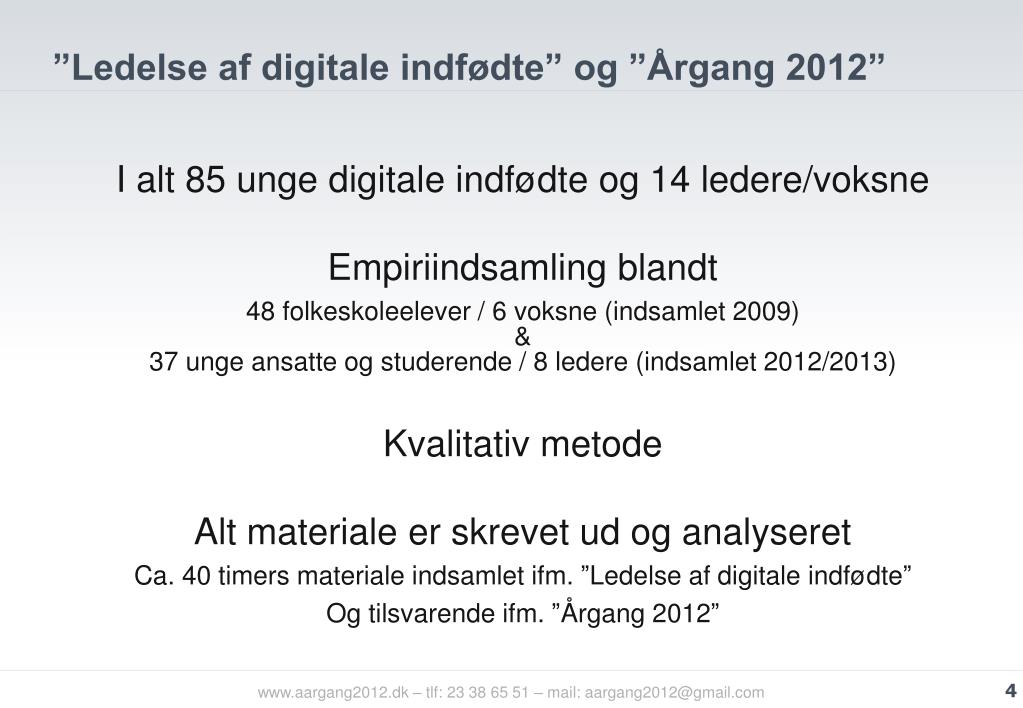 ”Ledelse af digitale indfødte” og ”Årgang 2012”

I alt 85 unge digitale indfødte og 14 ledere/voksne

Empiriindsamling blandt
48 folkeskoleelever / 6 voksne (indsamlet 2009)
&
37 unge ansatte og studerende / 8 ledere (indsamlet 2012/2013)

Kvalitativ metode

Alt materiale er skrevet ud og analyseret
Ca. 40 timers materiale indsamlet ifm. ”Ledelse af digitale indfødte”
Og tilsvarende ifm. ”Årgang 2012”

www.aargang2012.dk – tlf: 23 38 65 51 – mail: aargang2012@gmail.com

4